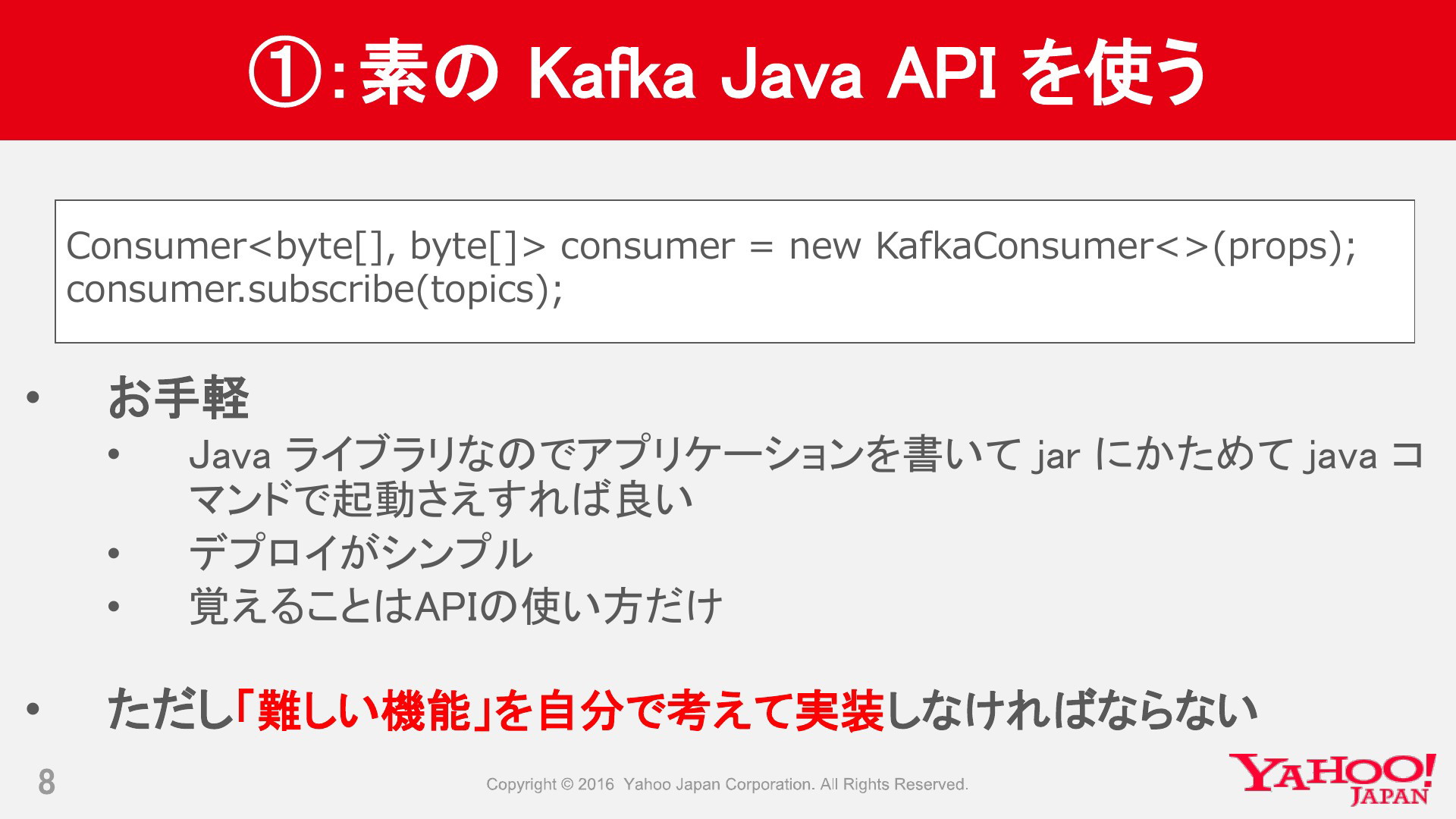 ①：素の Kafka Java API を使う

Consumer<byte[], byte[]> consumer = new KafkaConsumer<>(props);
consumer.subscribe(topics);

• お手軽
 • Java ライブラリなのでアプリケーションを書いて jar にかためて java コマンドで起動さえすれば良い
 • デプロイがシンプル
 • 覚えることはAPIの使い方だけ

• ただし「難しい機能」を自分で考えて実装しなければならない

8

Copyright © 2016 Yahoo Japan Corporation. All Rights Reserved.

YAHOO! JAPAN